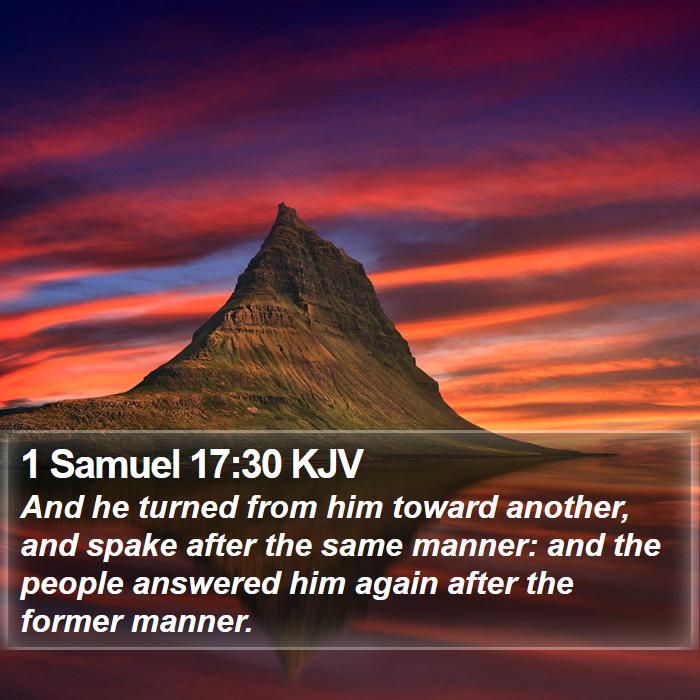 1 Samuel 17:30 KJV

And he turned from him toward another, and spake after the same manner: and the people answered him again after the former manner.